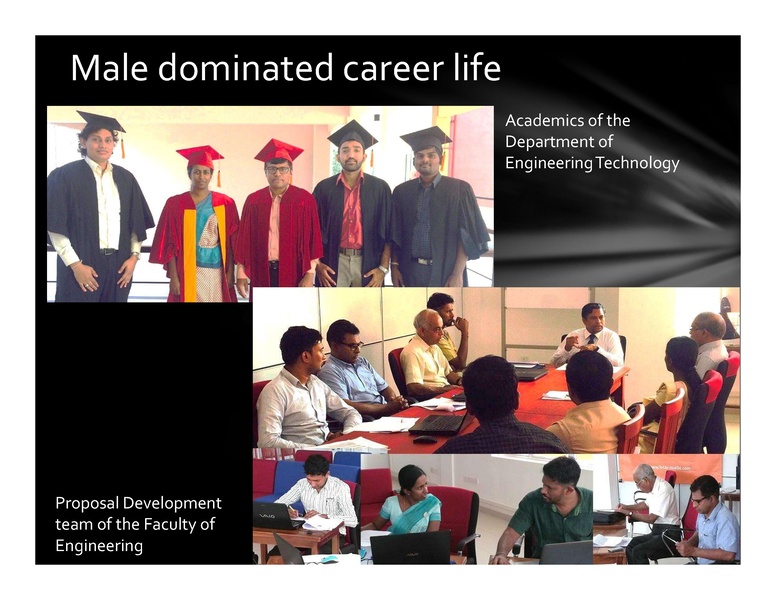 Male dominated career life

Academics of the Department of Engineering Technology

Proposal Development team of the Faculty of Engineering